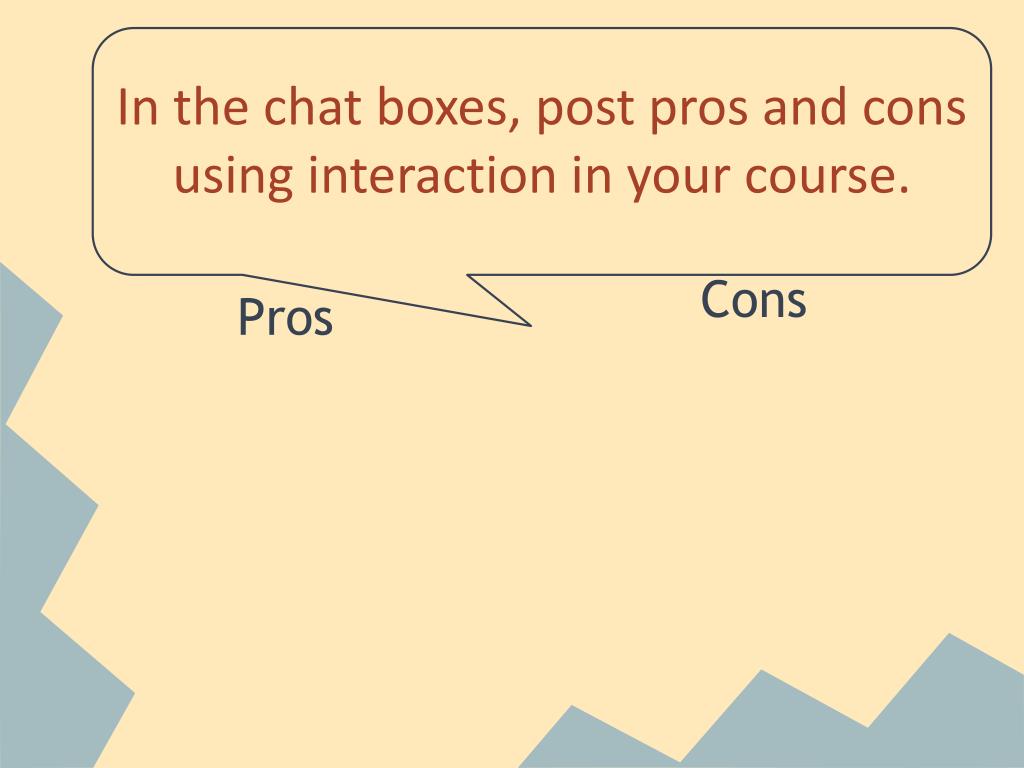 In the chat boxes, post pros and cons using interaction in your course.

Pros

Cons